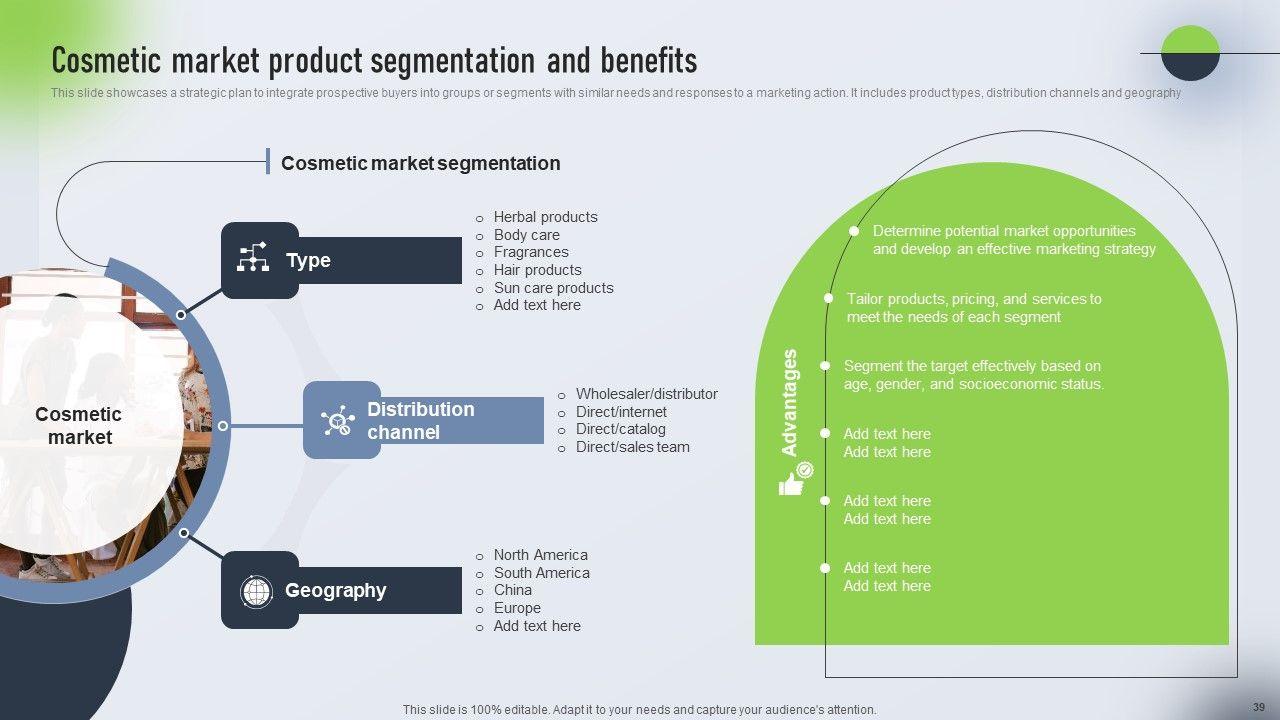 Cosmetic market product segmentation and benefits

This slide showcases a strategic plan to integrate prospective buyers into groups or segments with similar needs and responses to a marketing action. It includes product types, distribution channels and geography

Cosmetic market segmentation

Cosmetic market

Type

o Herbal products
o Body care
o Fragrances
o Hair products
o Sun care products
o Add text here

Distribution channel

o Wholesaler/distributor
o Direct/internet
o Direct/catalog
o Direct/sales team

Geography

o North America
o South America
o China
o Europe
o Add text here

Advantages

Determine potential market opportunities and develop an effective marketing strategy

Tailor products, pricing, and services to meet the needs of each segment

Segment the target effectively based on age, gender, and socioeconomic status.

Add text here
Add text here

Add text here
Add text here

Add text here
Add text here

This slide is 100% editable. Adapt it to your needs and capture your audience's attention.

39